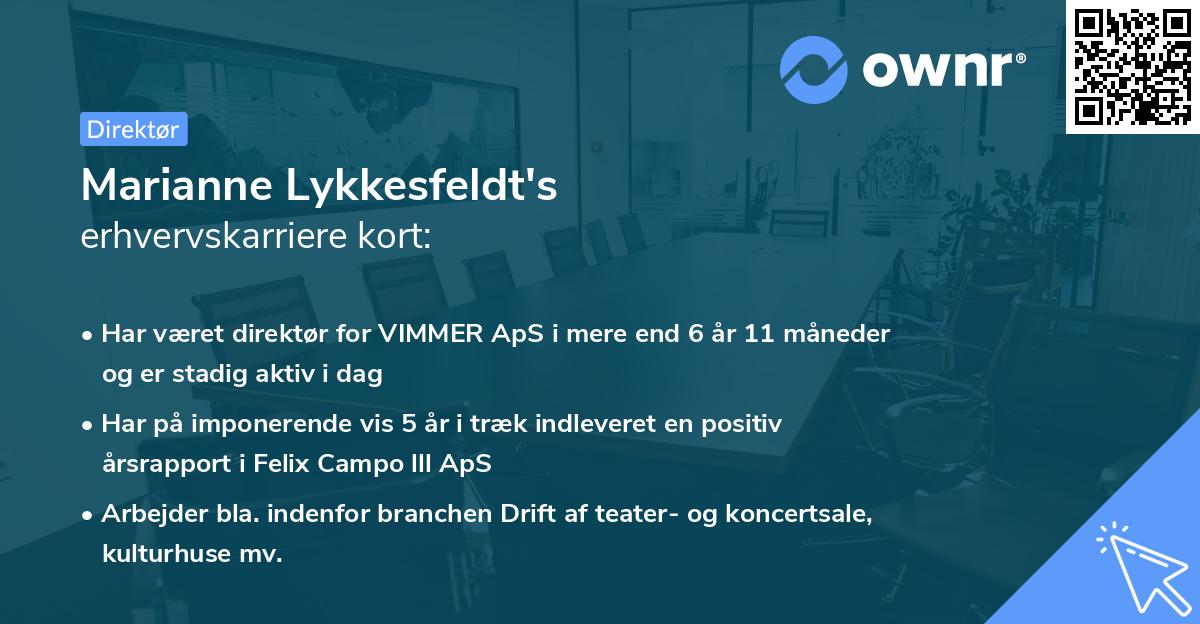 ownr®

Direktør

Marianne Lykkesfeldt's
erhvervskarriere kort:

• Har været direktør for VIMMER ApS i mere end 6 år 11 måneder og er stadig aktiv i dag

• Har på imponerende vis 5 år i træk indleveret en positiv årsrapport i Felix Campo III ApS

• Arbejder bla. indenfor branchen Drift af teater- og koncertsale, kulturhuse mv.